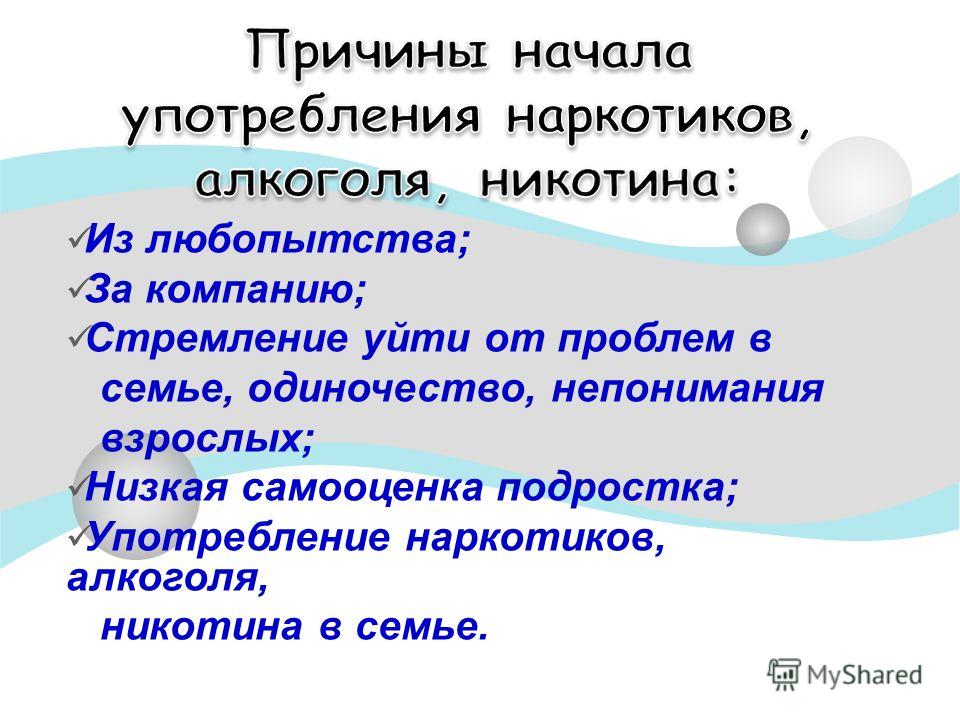 Причины начала употребления наркотиков, алкоголя, никотина:

✓Из любопытства;

✓За компанию;

✓Стремление уйти от проблем в семье, одиночество, непонимания взрослых;

✓Низкая самооценка подростка;

✓Употребление наркотиков, алкоголя, никотина в семье.

MyShared